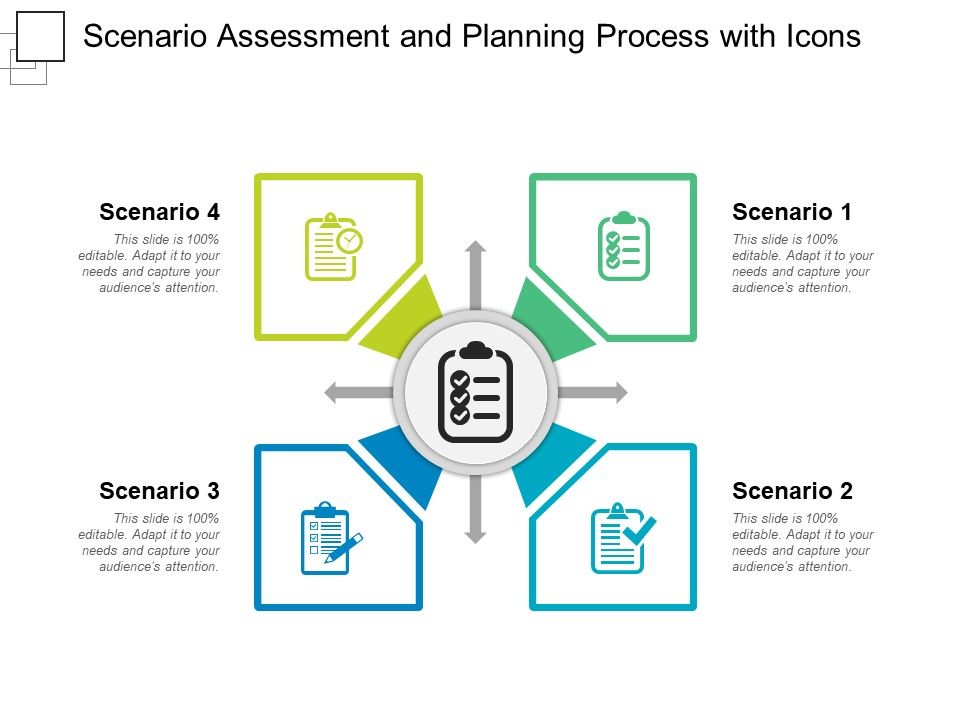 Scenario Assessment and Planning Process with Icons

Scenario 4
This slide is 100% editable. Adapt it to your needs and capture your audience's attention.

Scenario 1
This slide is 100% editable. Adapt it to your needs and capture your audience's attention.

Scenario 3
This slide is 100% editable. Adapt it to your needs and capture your audience's attention.

Scenario 2
This slide is 100% editable. Adapt it to your needs and capture your audience's attention.